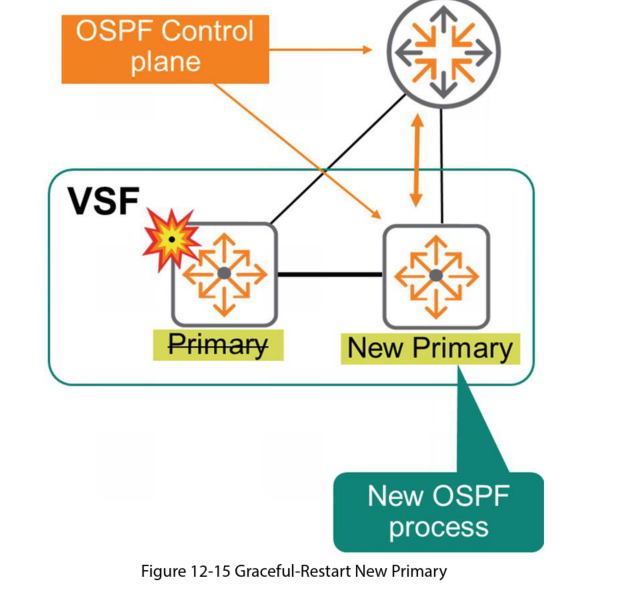 OSPF Control plane

VSF

Primary

New Primary

New OSPF process

Figure 12-15 Graceful-Restart New Primary